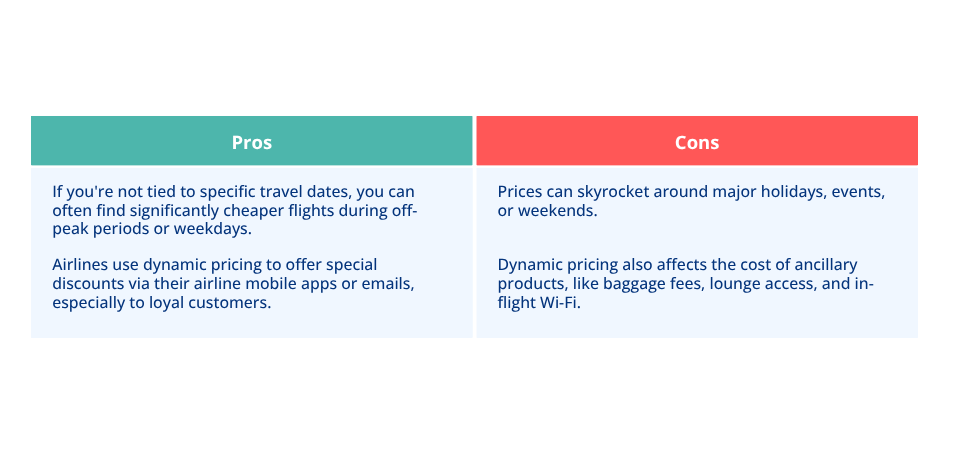 | Pros | Cons |
|---|---|
| If you're not tied to specific travel dates, you can often find significantly cheaper flights during off-peak periods or weekdays. | Prices can skyrocket around major holidays, events, or weekends. |
| Airlines use dynamic pricing to offer special discounts via their airline mobile apps or emails, especially to loyal customers. | Dynamic pricing also affects the cost of ancillary products, like baggage fees, lounge access, and in-flight Wi-Fi. |